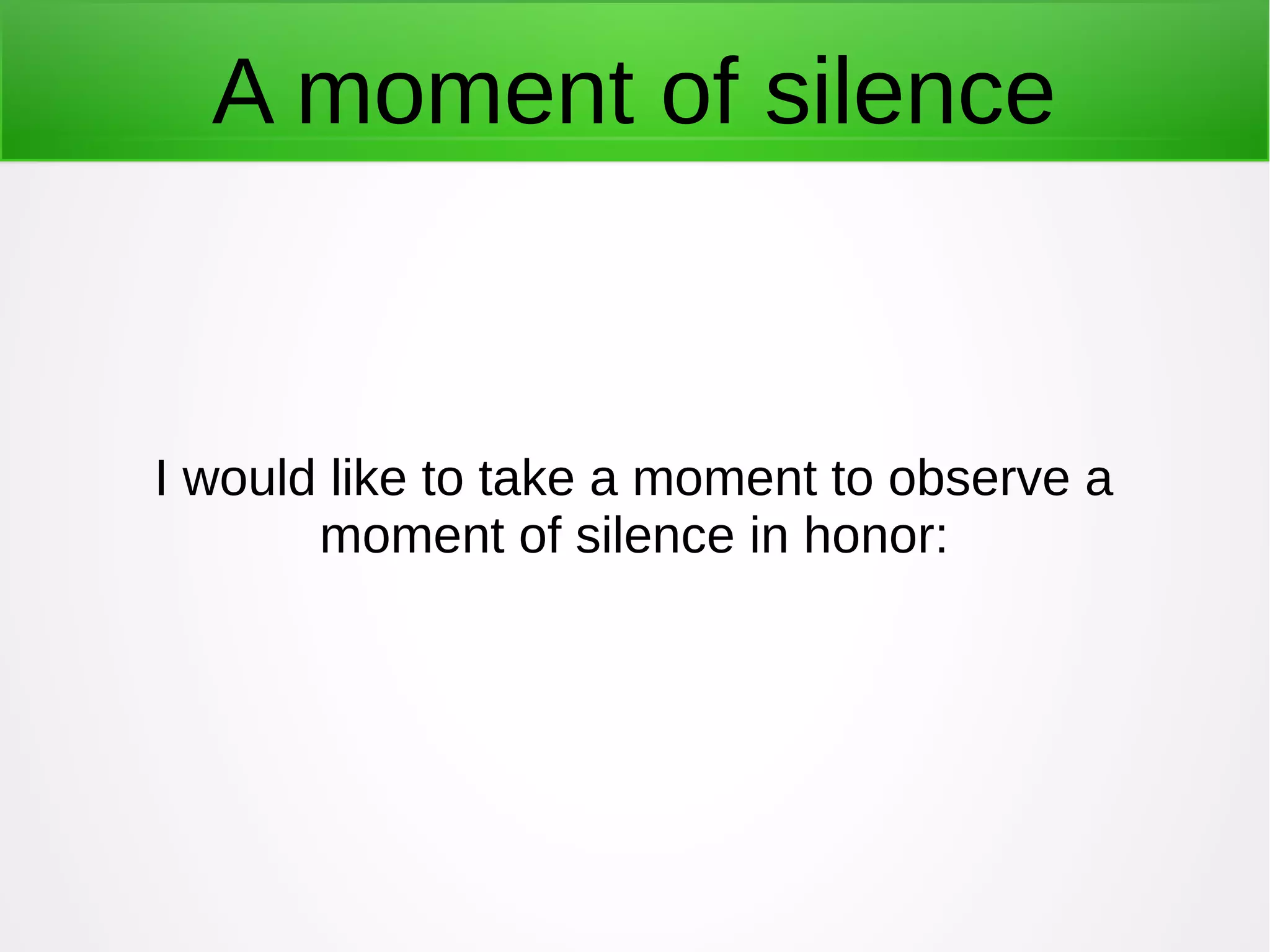 A moment of silence

I would like to take a moment to observe a moment of silence in honor: